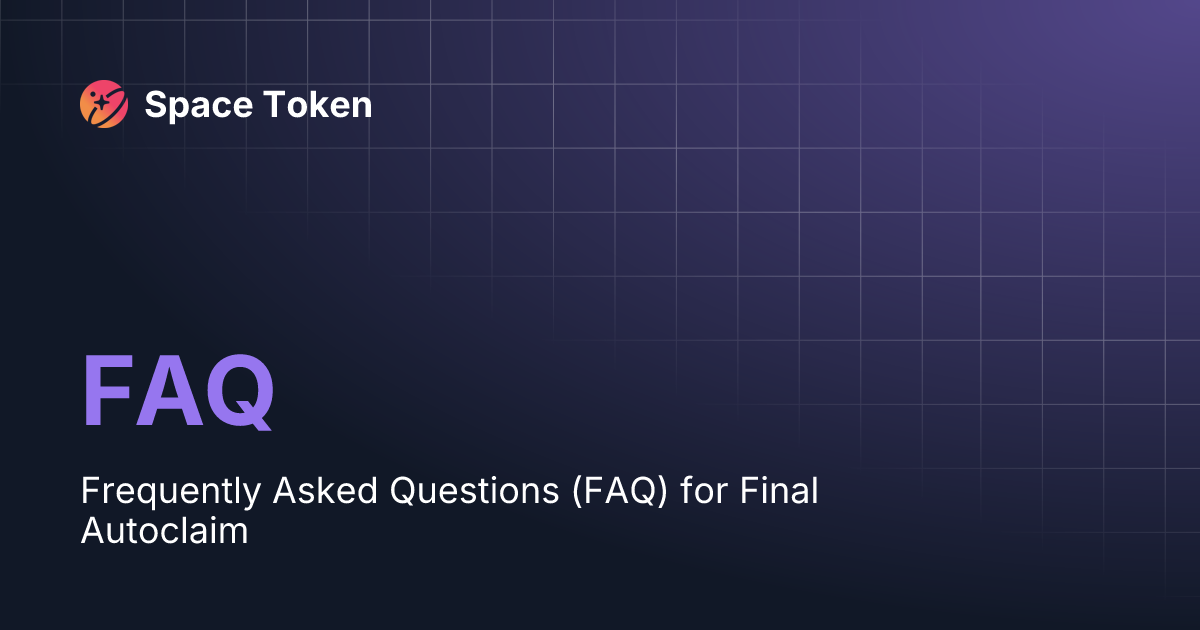 Space Token

FAQ

Frequently Asked Questions (FAQ) for Final Autoclaim